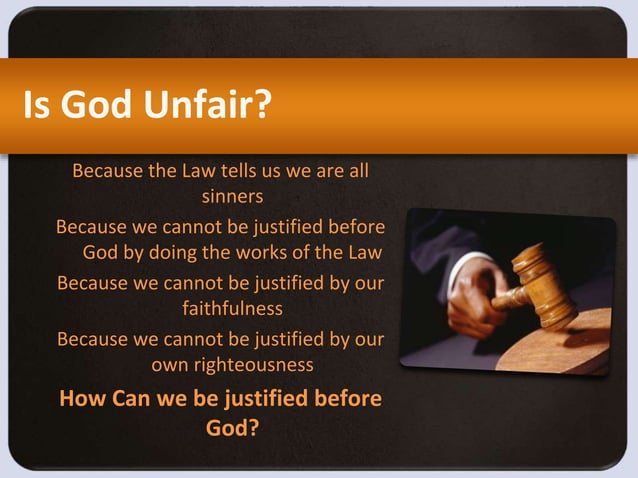 Is God Unfair?

Because the Law tells us we are all sinners

Because we cannot be justified before God by doing the works of the Law

Because we cannot be justified by our faithfulness

Because we cannot be justified by our own righteousness

How Can we be justified before God?